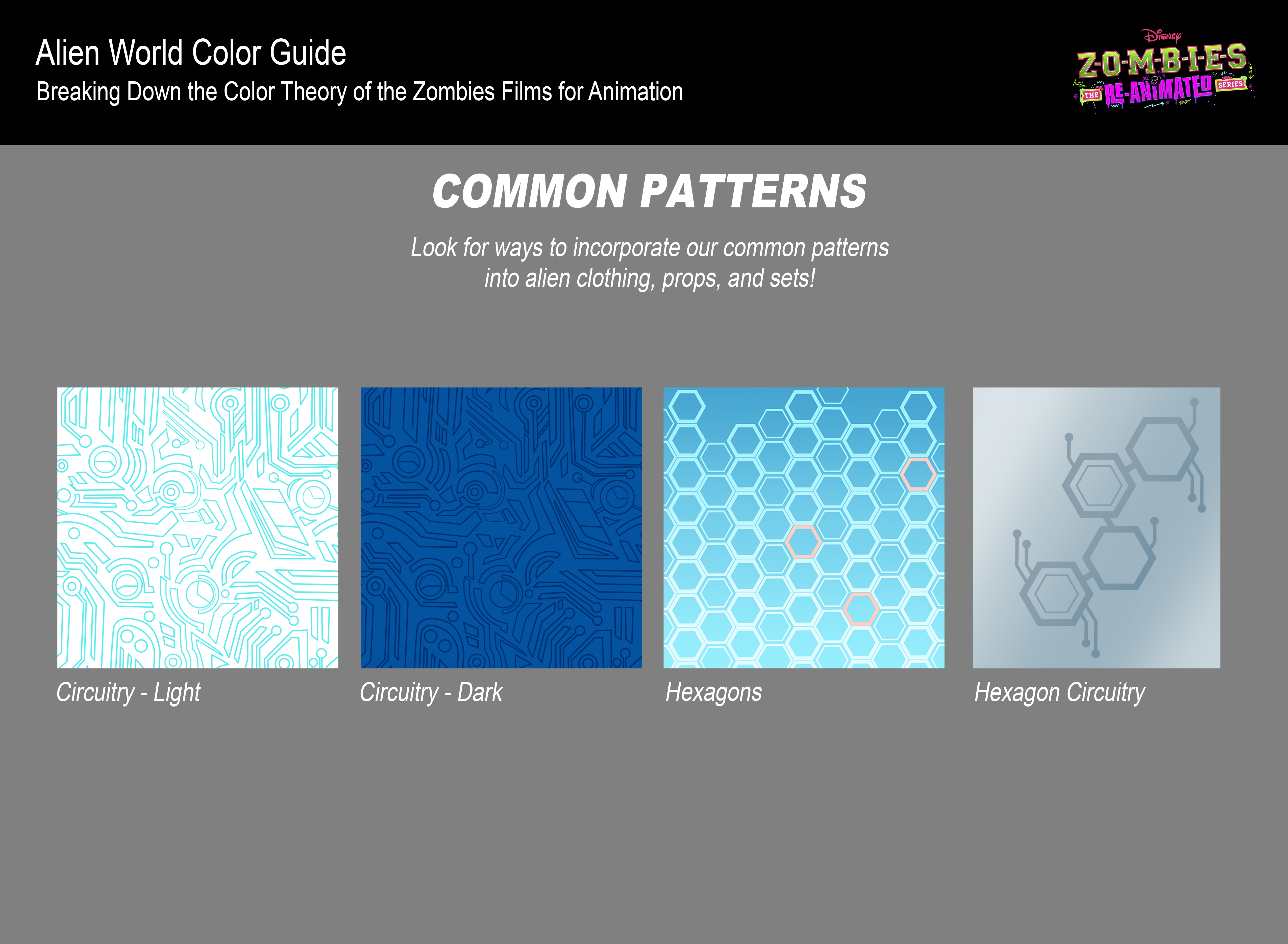 Alien World Color Guide
Breaking Down the Color Theory of the Zombies Films for Animation

Disney
Z-O-M-B-I-E-S
THE RE-ANIMATED SERIES

COMMON PATTERNS

Look for ways to incorporate our common patterns into alien clothing, props, and sets!

Circuitry - Light

Circuitry - Dark

Hexagons

Hexagon Circuitry